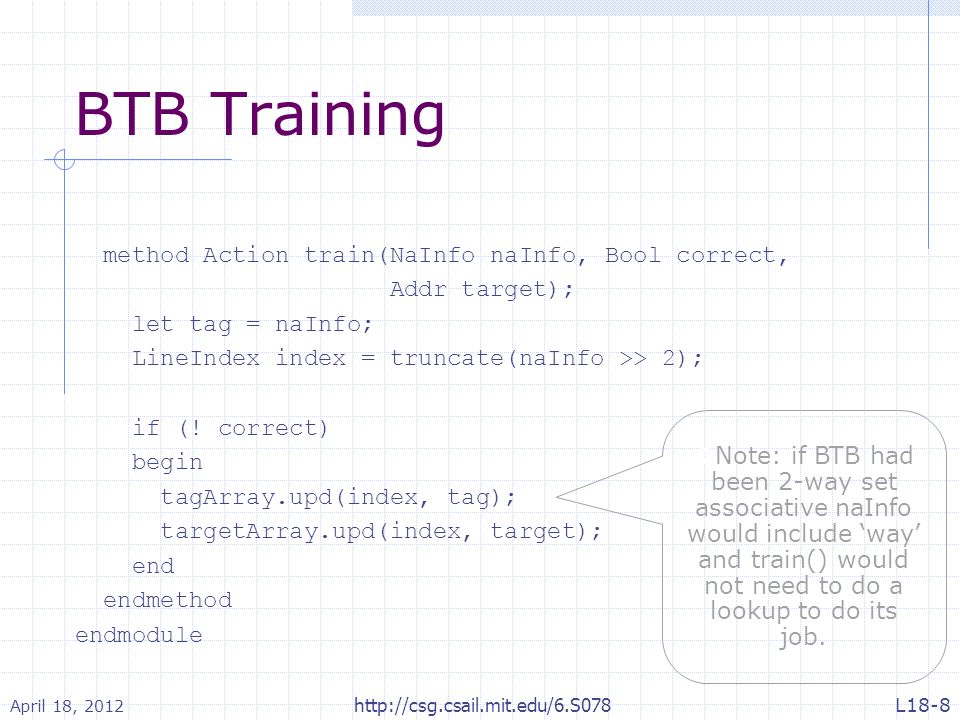 BTB Training

method Action train(NaInfo naInfo, Bool correct,
Addr target);
let tag = naInfo;
LineIndex index = truncate(naInfo >> 2);

if (! correct)
begin
tagArray.upd(index, tag);
targetArray.upd(index, target);
end
endmethod
endmodule

Note: if BTB had been 2-way set associative naInfo would include ‘way’ and train() would not need to do a lookup to do its job.

April 18, 2012

http://csg.csail.mit.edu/6.S078

L18-8